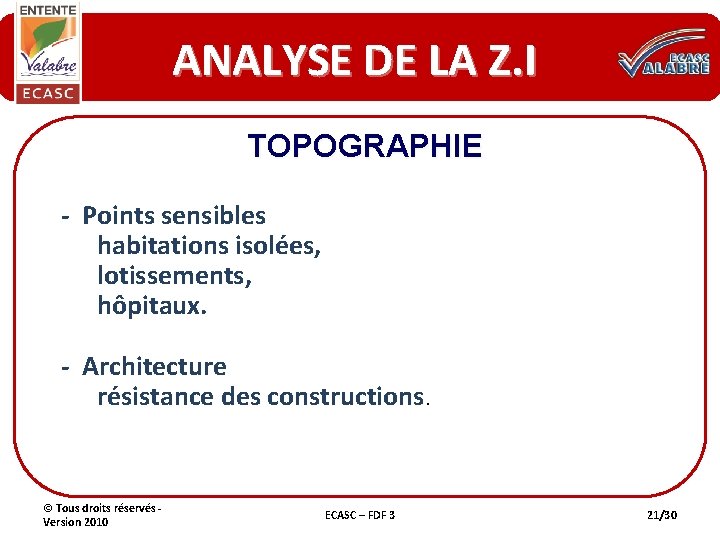 ENTENTE
Valabre
ECASC

ANALYSE DE LA Z.I

ECASC
VALABRE

TOPOGRAPHIE

- Points sensibles
habitations isolées,
lotissements,
hôpitaux.

- Architecture
résistance des constructions.

© Tous droits réservés - Version 2010

ECASC – FDF 3

21/30